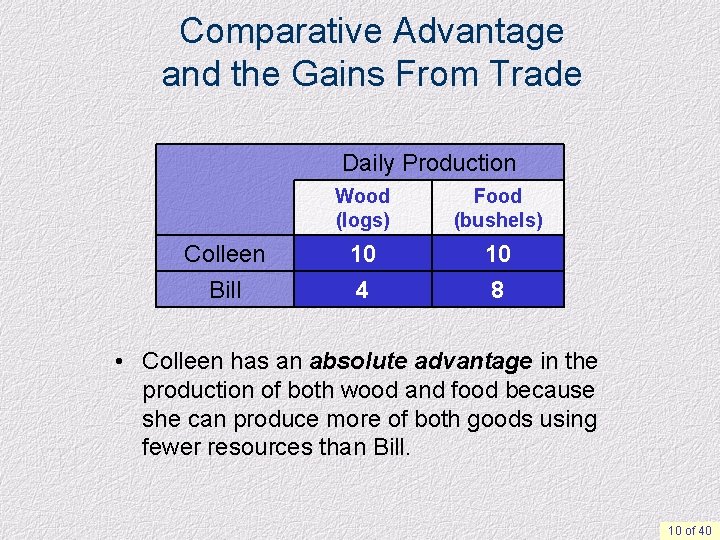 Comparative Advantage
and the Gains From Trade

|  | Daily Production |  |
|---|---|---|
|  | Wood (logs) | Food (bushels) |
| Colleen | 10 | 10 |
| Bill | 4 | 8 |

• Colleen has an absolute advantage in the production of both wood and food because she can produce more of both goods using fewer resources than Bill.

10 of 40